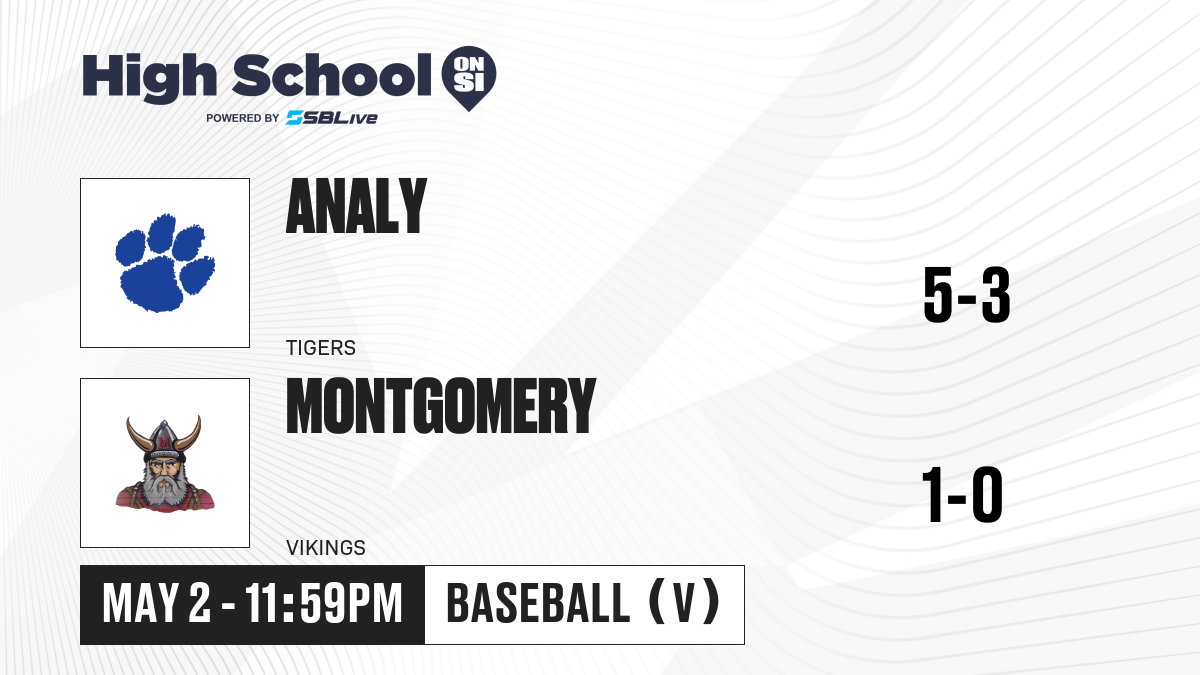 High School ON SI
POWERED BY SBLive

ANALY
TIGERS
5-3

MONTGOMERY
VIKINGS
1-0

MAY 2 - 11:59PM
BASEBALL (V)